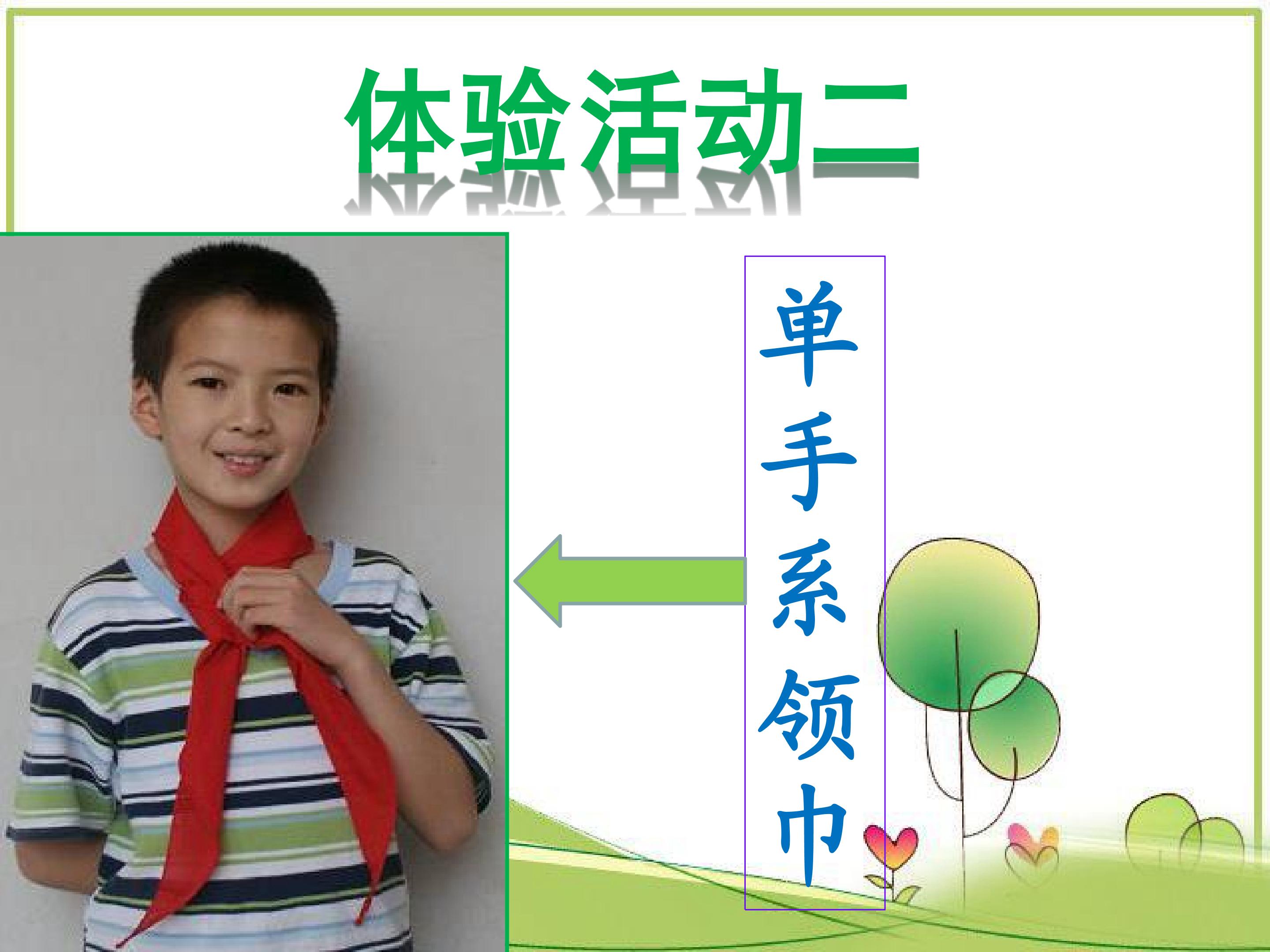 体验活动二

单手系领巾